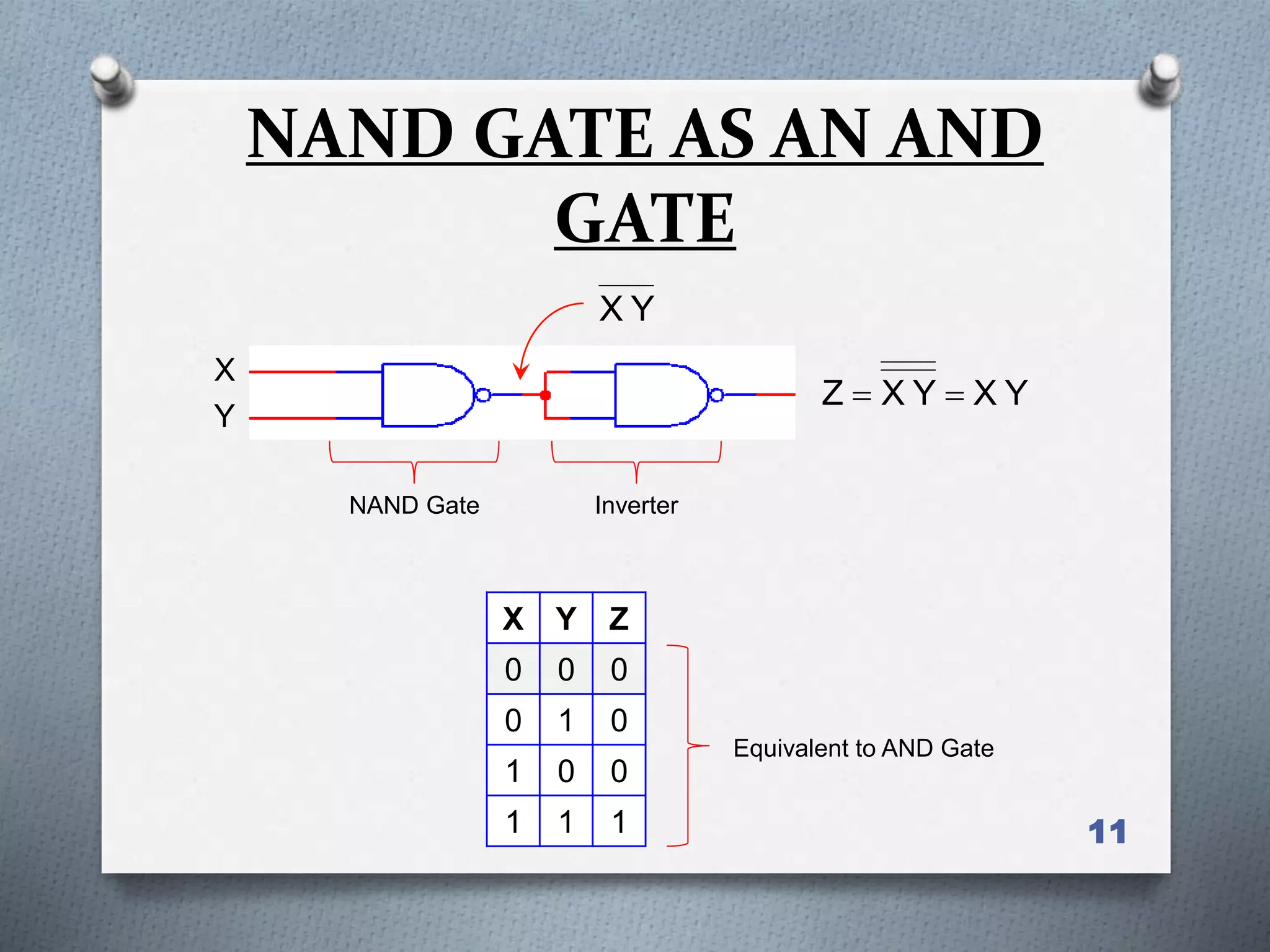 NAND GATE AS AN AND GATE

$\overline{XY}$

X

Y

$Z = \overline{\overline{XY}} = XY$

NAND Gate

Inverter

| X | Y | Z |
|---|---|---|
| 0 | 0 | 0 |
| 0 | 1 | 0 |
| 1 | 0 | 0 |
| 1 | 1 | 1 |

Equivalent to AND Gate

11